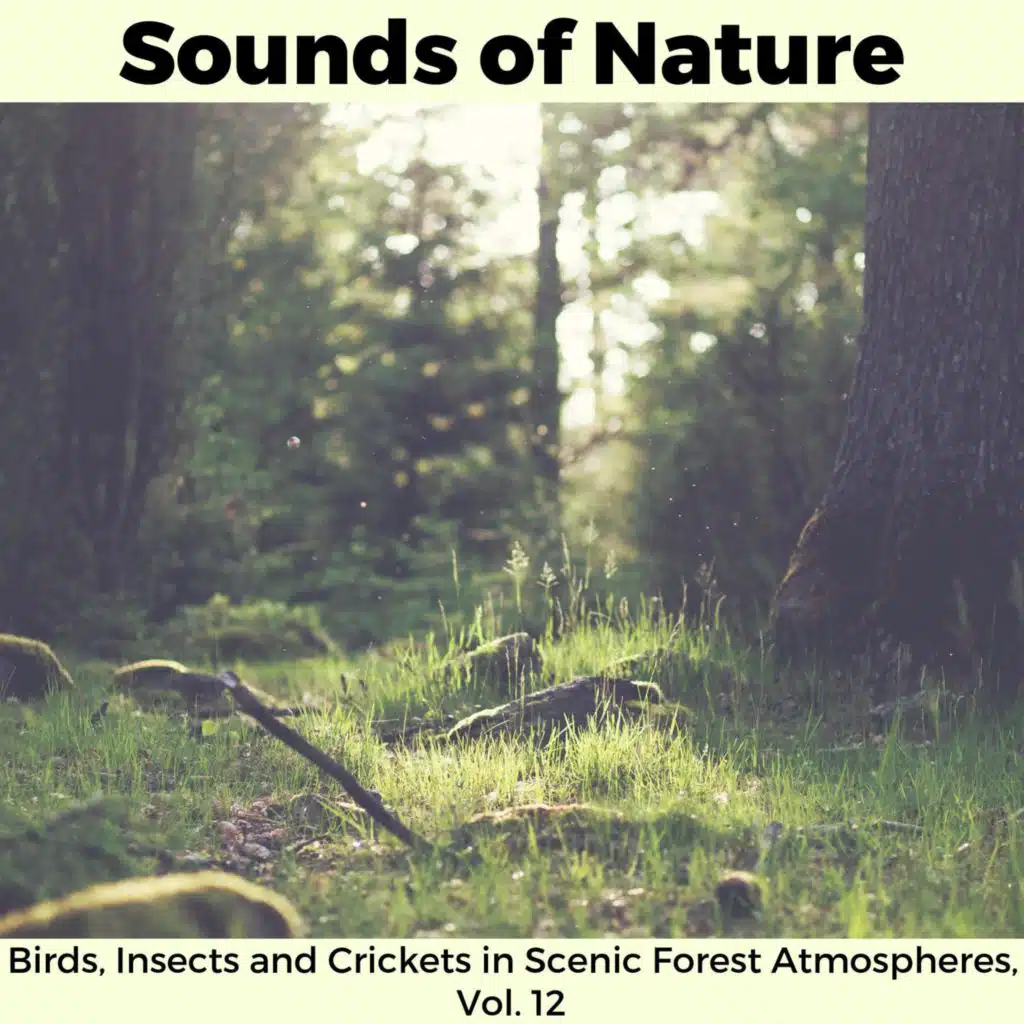 Sounds of Nature

Birds, Insects and Crickets in Scenic Forest Atmospheres, Vol. 12